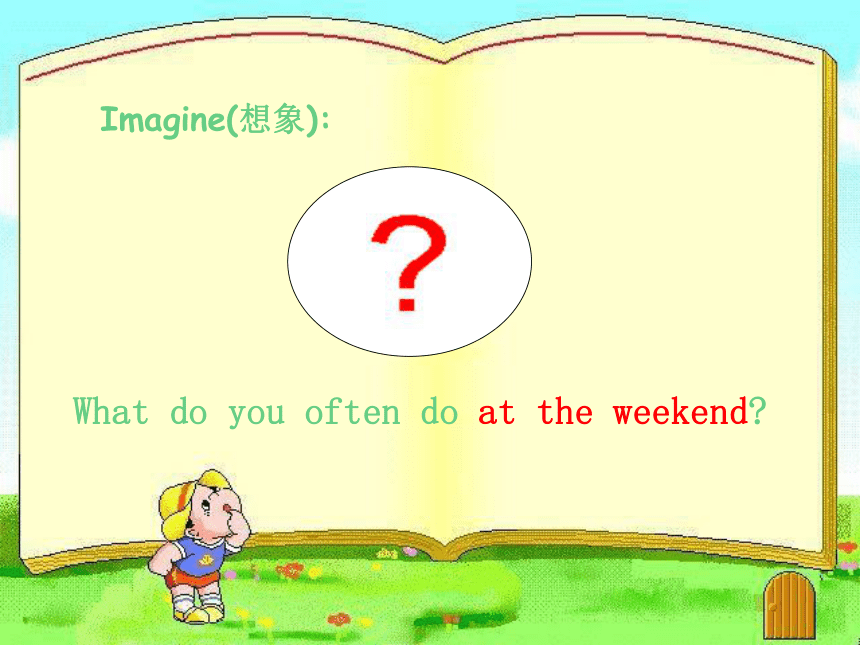 Imagine(想象):

?

What do you often do at the weekend?